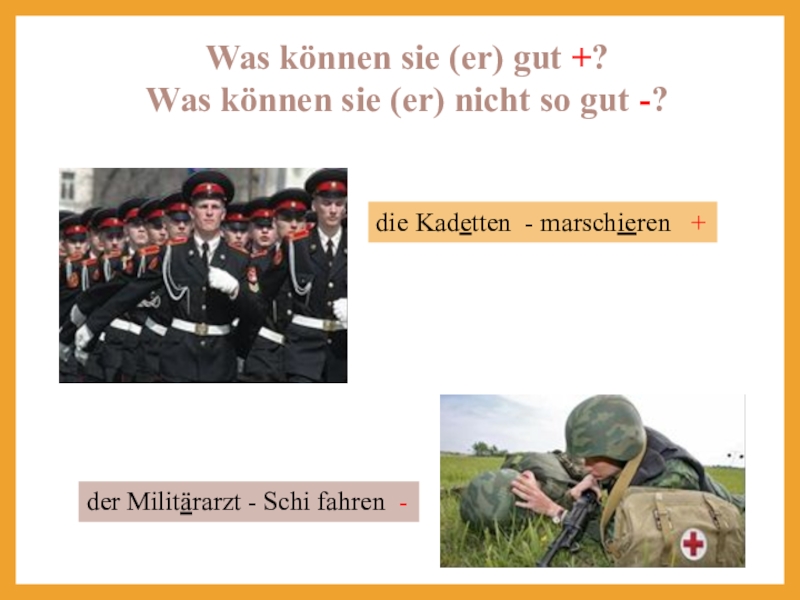 Was können sie (er) gut +?
Was können sie (er) nicht so gut -?

die Kadetten - marschieren +

der Militärarzt - Schi fahren -